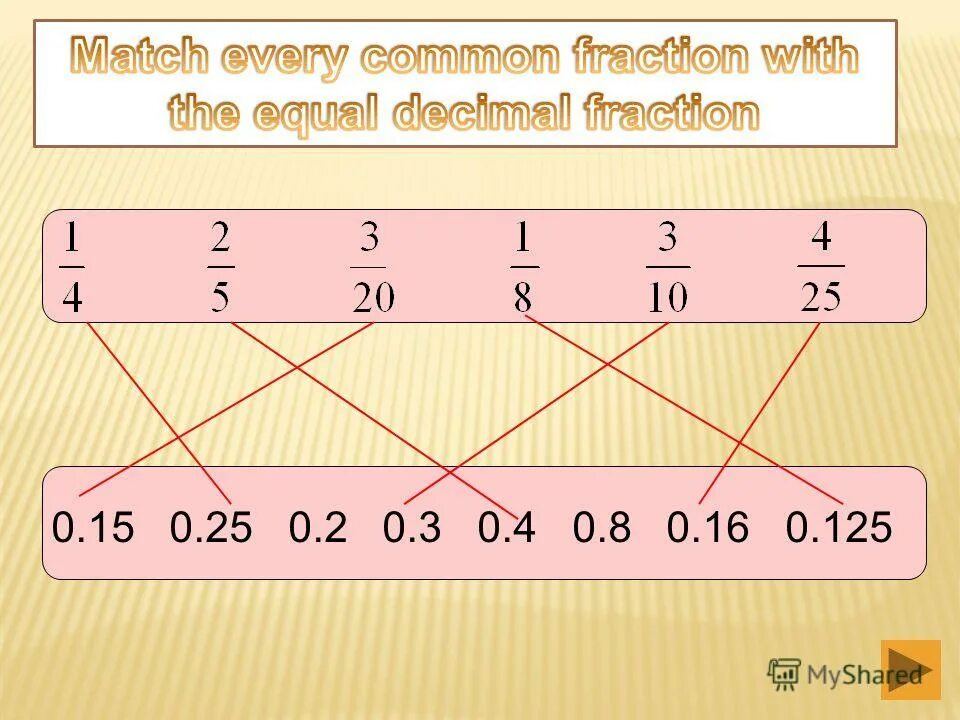 Match every common fraction with the equal decimal fraction

$\frac{1}{4}$ $\frac{2}{5}$ $\frac{3}{20}$ $\frac{1}{8}$ $\frac{3}{10}$ $\frac{4}{25}$

0.15 0.25 0.2 0.3 0.4 0.8 0.16 0.125

MyShared